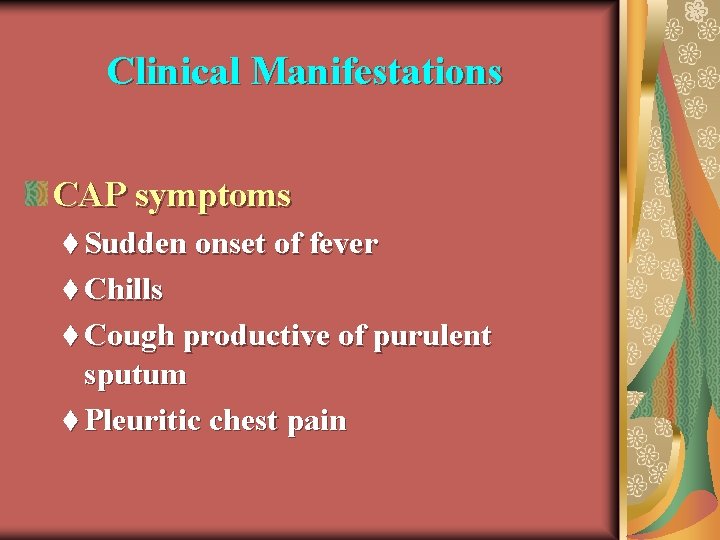 Clinical Manifestations

CAP symptoms

♦ Sudden onset of fever
♦ Chills
♦ Cough productive of purulent sputum
♦ Pleuritic chest pain